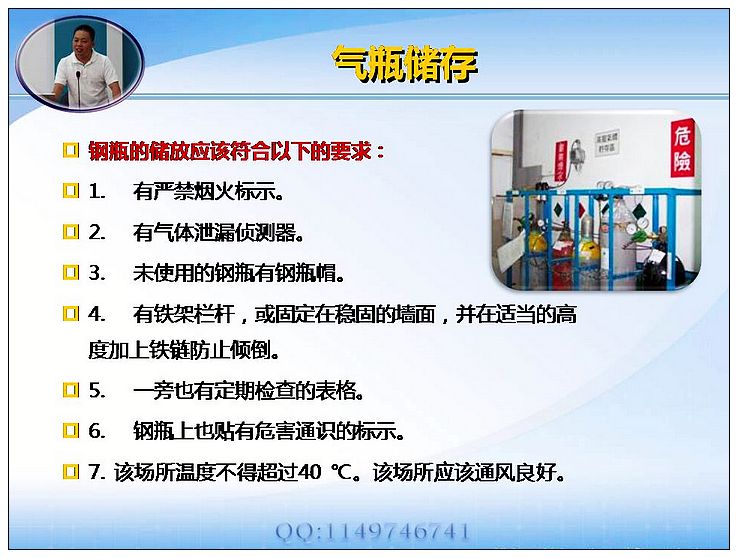 气瓶储存

钢瓶的储放应该符合以下的要求：

1. 有严禁烟火标示。

2. 有气体泄漏侦测器。

3. 未使用的钢瓶有钢瓶帽。

4. 有铁架栏杆，或固定在稳固的墙面，并在适当的高度加上铁链防止倾倒。

5. 一旁也有定期检查的表格。

6. 钢瓶上也贴有危害通识的标示。

7. 该场所温度不得超过40 ℃。该场所应该通风良好。

危险

QQ:1149746741